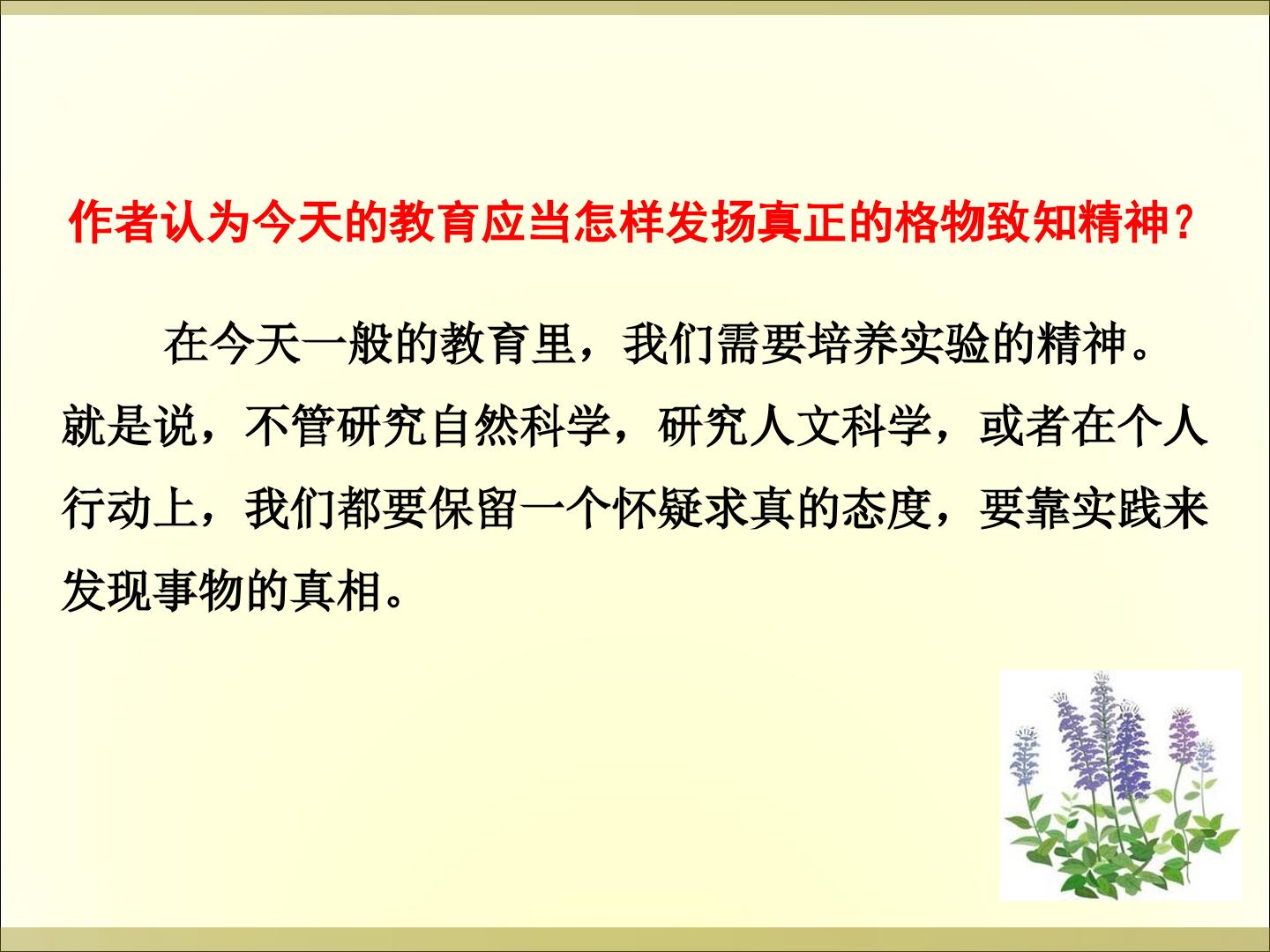 作者认为今天的教育应当怎样发扬真正的格物致知精神？

在今天一般的教育里，我们需要培养实验的精神。就是说，不管研究自然科学，研究人文科学，或者在个人行动上，我们都要保留一个怀疑求真的态度，要靠实践来发现事物的真相。